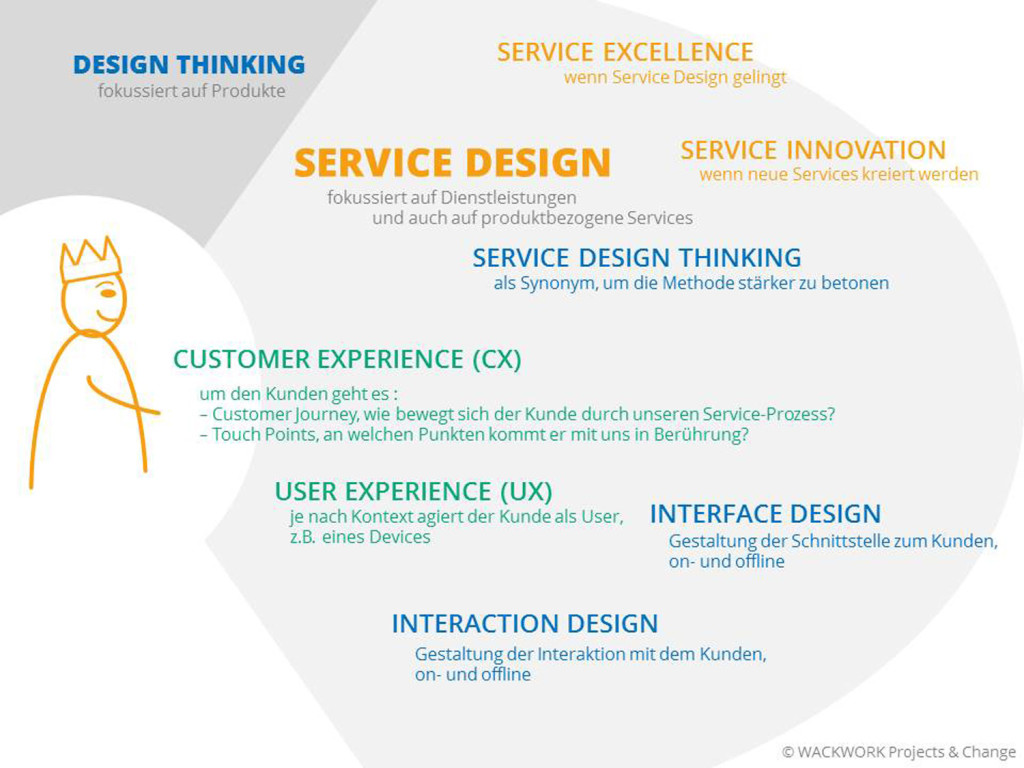 DESIGN THINKING
fokussiert auf Produkte

SERVICE EXCELLENCE
wenn Service Design gelingt

SERVICE DESIGN
fokussiert auf Dienstleistungen und auch auf produktbezogene Services

SERVICE INNOVATION
wenn neue Services kreiert werden

SERVICE DESIGN THINKING
als Synonym, um die Methode stärker zu betonen

CUSTOMER EXPERIENCE (CX)
um den Kunden geht es :
– Customer Journey, wie bewegt sich der Kunde durch unseren Service-Prozess?
– Touch Points, an welchen Punkten kommt er mit uns in Berührung?

USER EXPERIENCE (UX)
je nach Kontext agiert der Kunde als User, z.B. eines Devices

INTERFACE DESIGN
Gestaltung der Schnittstelle zum Kunden, on- und offline

INTERACTION DESIGN
Gestaltung der Interaktion mit dem Kunden, on- und offline

© WACKWORK Projects & Change